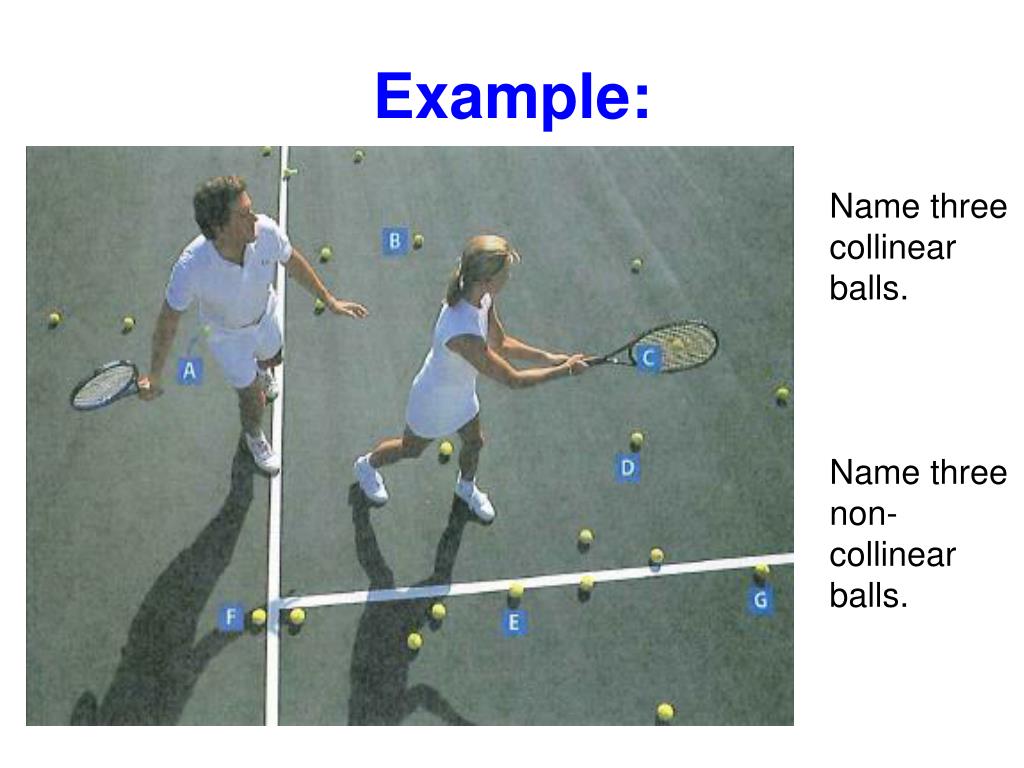 Example:

B

A

C

D

F

E

G

Name three collinear balls.

Name three non-collinear balls.